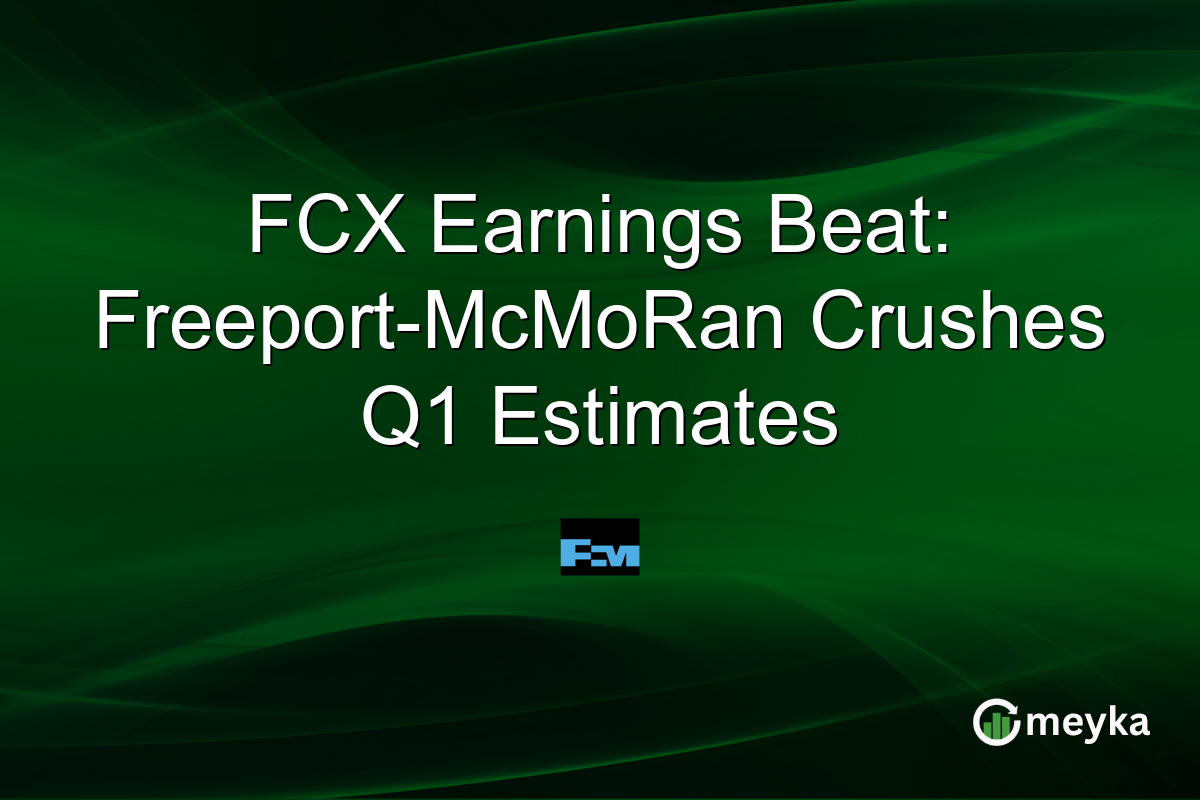 FCX Earnings Beat: Freeport-McMoRan Crushes Q1 Estimates

FM

meyka